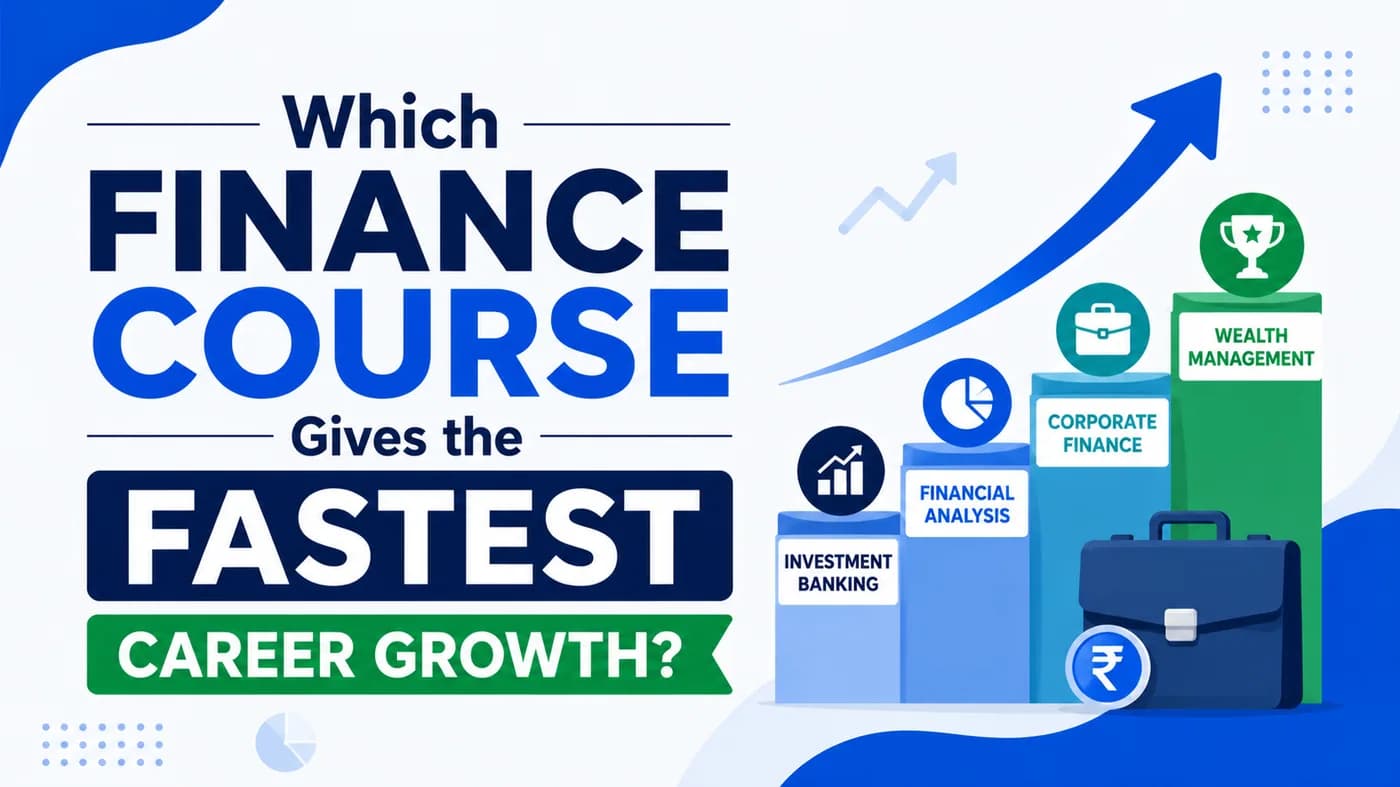 Which
FINANCE
COURSE
Gives the
FASTEST
CAREER GROWTH?

INVESTMENT BANKING

FINANCIAL ANALYSIS

CORPORATE FINANCE

WEALTH MANAGEMENT

₹